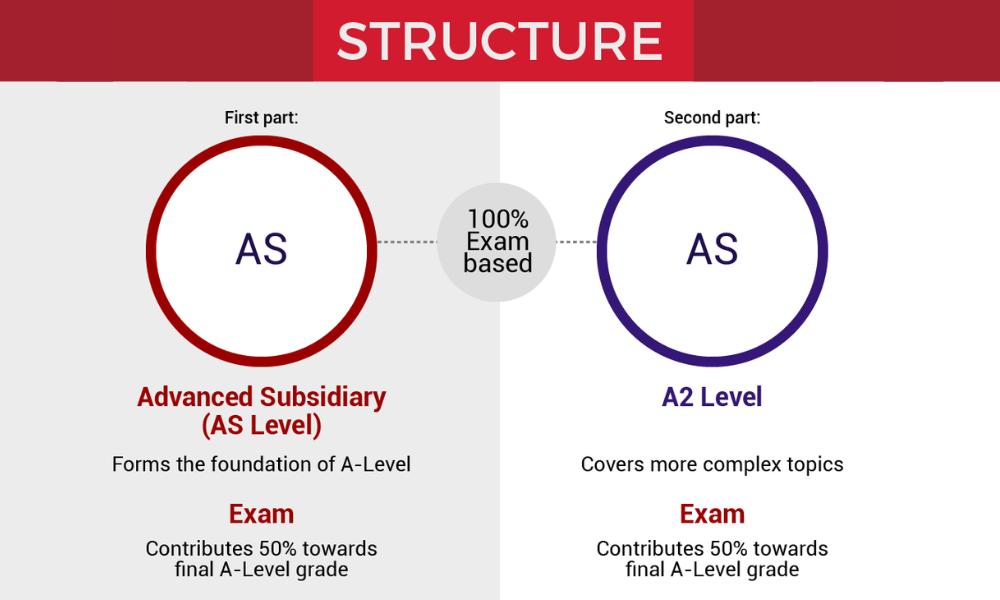 STRUCTURE

First part:

AS

Advanced Subsidiary (AS Level)

Forms the foundation of A-Level

Exam

Contributes 50% towards final A-Level grade

100% Exam based

Second part:

AS

A2 Level

Covers more complex topics

Exam

Contributes 50% towards final A-Level grade